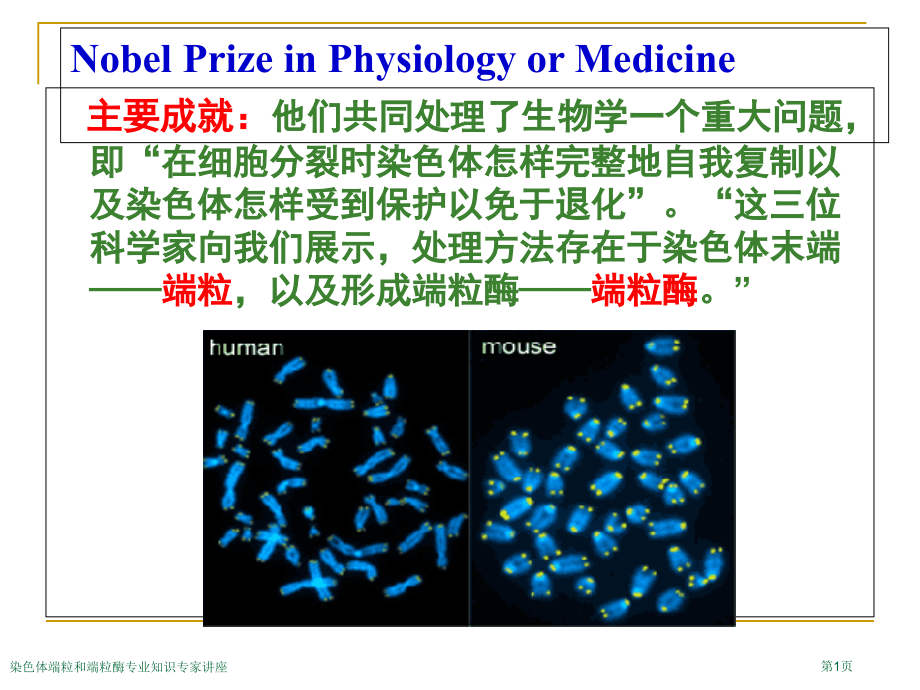 Nobel Prize in Physiology or Medicine

主要成就：他们共同处理了生物学一个重大问题，即“在细胞分裂时染色体怎样完整地自我复制以及染色体怎样受到保护以免于退化”。“这三位科学家向我们展示，处理方法存在于染色体末端——端粒，以及形成端粒酶——端粒酶。”

human

mouse

染色体端粒和端粒酶专业知识专家讲座

第1页